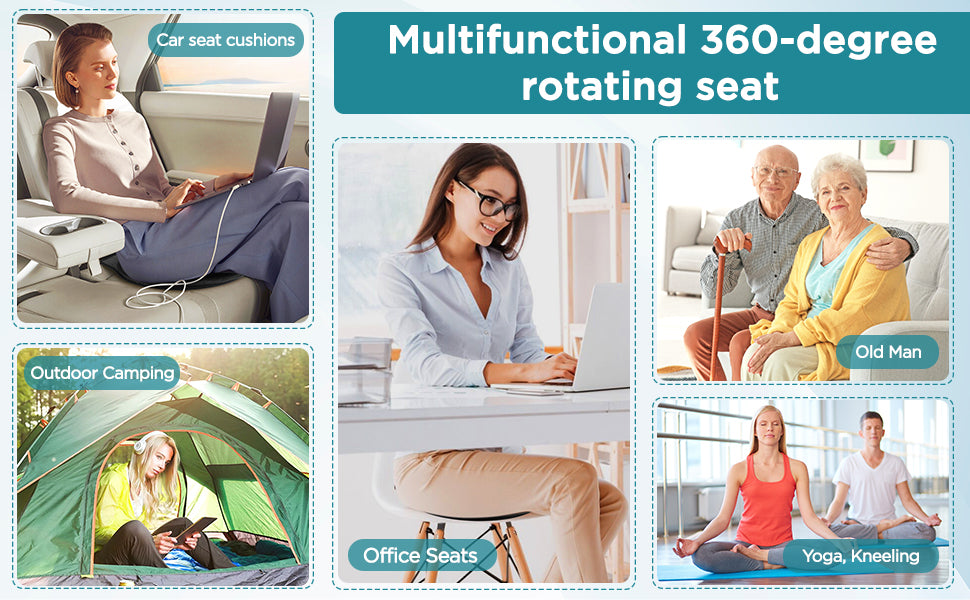 Multifunctional 360-degree rotating seat

Car seat cushions

Outdoor Camping

Office Seats

Old Man

Yoga, Kneeling